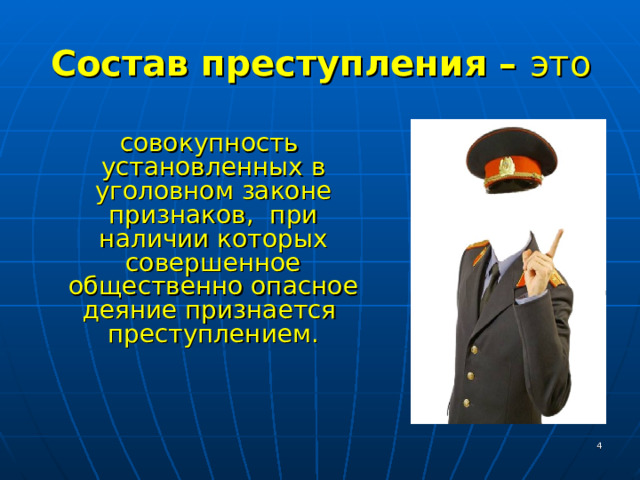 Состав преступления – это

совокупность установленных в уголовном законе признаков, при наличии которых совершенное общественно опасное деяние признается преступлением.

4